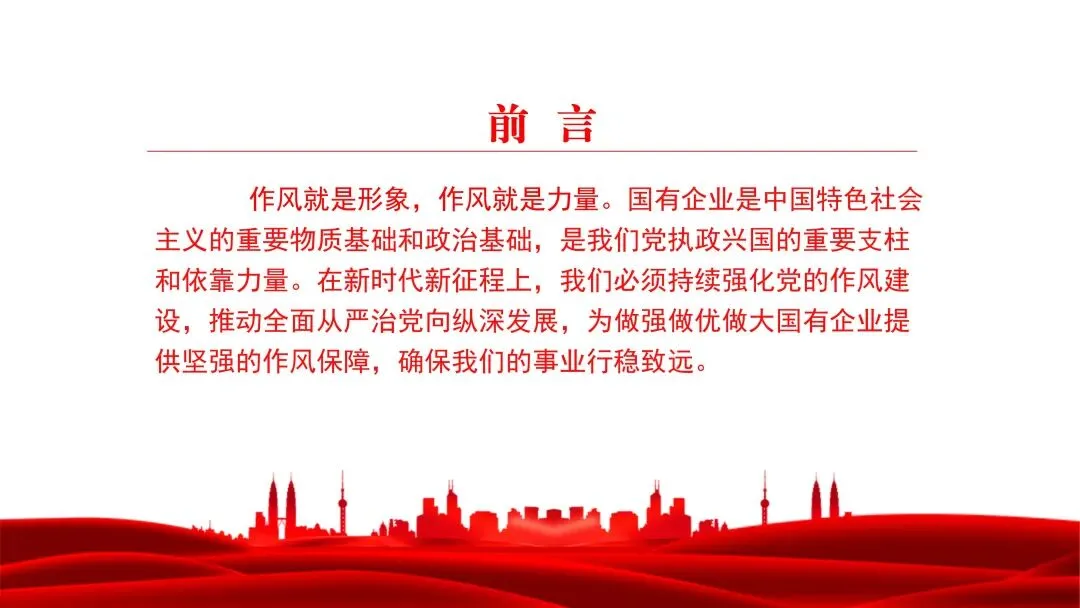 前 言

作风就是形象，作风就是力量。国有企业是中国特色社会主义的重要物质基础和政治基础，是我们党执政兴国的重要支柱和依靠力量。在新时代新征程上，我们必须持续强化党的作风建设，推动全面从严治党向纵深发展，为做强做优做大国有企业提供坚强的作风保障，确保我们的事业行稳致远。